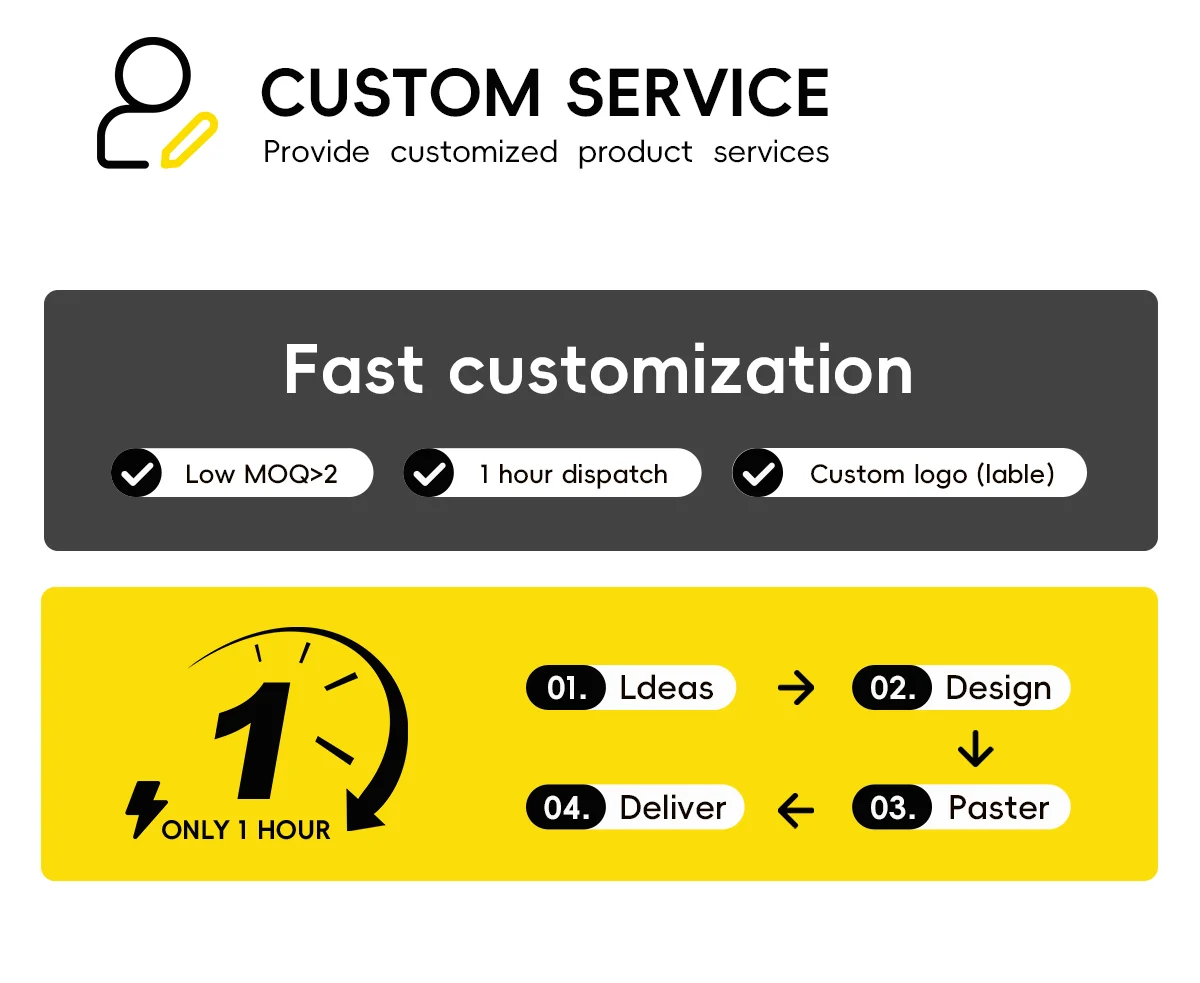 CUSTOM SERVICE
Provide customized product services

Fast customization

Low MOQ>2
1 hour dispatch
Custom logo (lable)

1
ONLY 1 HOUR

01. Ldeas
02. Design
03. Paster
04. Deliver